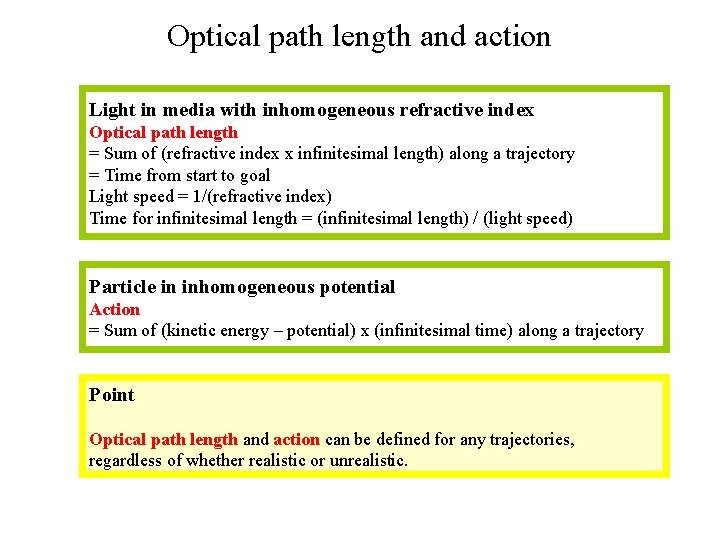 Optical path length and action

Light in media with inhomogeneous refractive index
Optical path length
= Sum of (refractive index x infinitesimal length) along a trajectory
= Time from start to goal
Light speed = 1/(refractive index)
Time for infinitesimal length = (infinitesimal length) / (light speed)

Particle in inhomogeneous potential
Action
= Sum of (kinetic energy – potential) x (infinitesimal time) along a trajectory

Point

Optical path length and action can be defined for any trajectories, regardless of whether realistic or unrealistic.